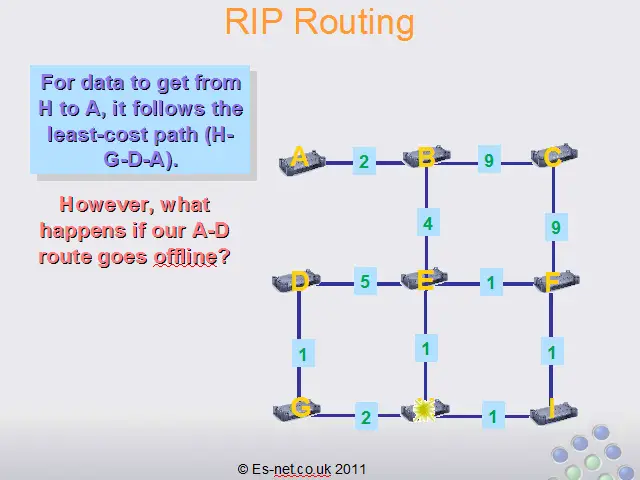 RIP Routing

For data to get from H to A, it follows the least-cost path (H-G-D-A).

However, what happens if our A-D route goes offline?

A
2
B
9
C
4
9
D
5
E
1
F
1
1
1
G
2
1
I

© Es-net.co.uk 2011